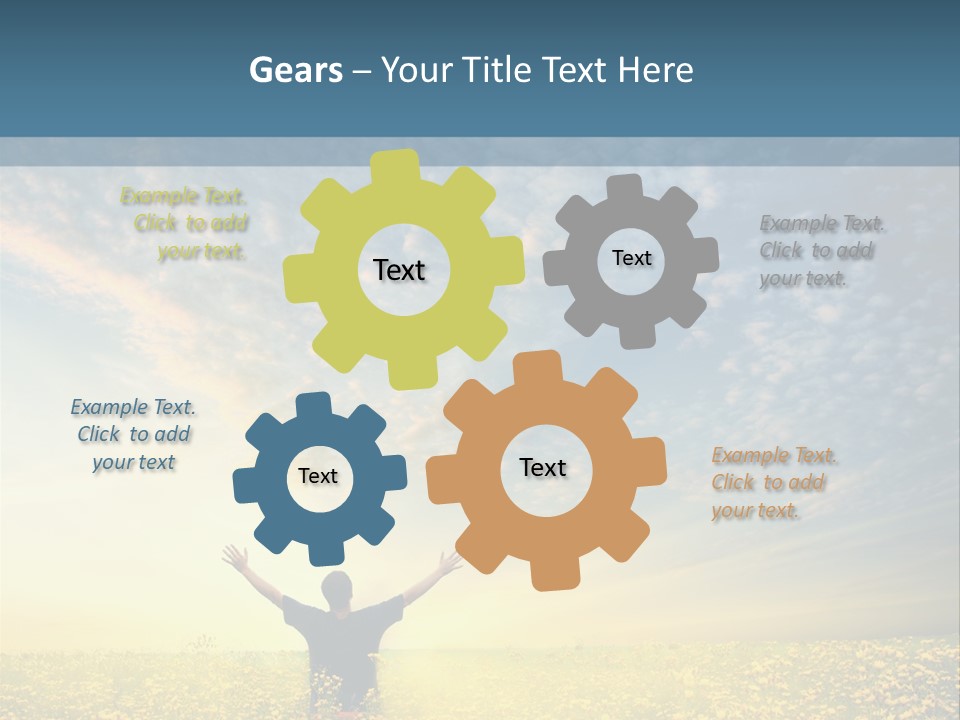 Gears – Your Title Text Here

Example Text. Click to add your text.

Text

Text

Example Text. Click to add your text.

Example Text. Click to add your text

Text

Text

Example Text. Click to add your text.